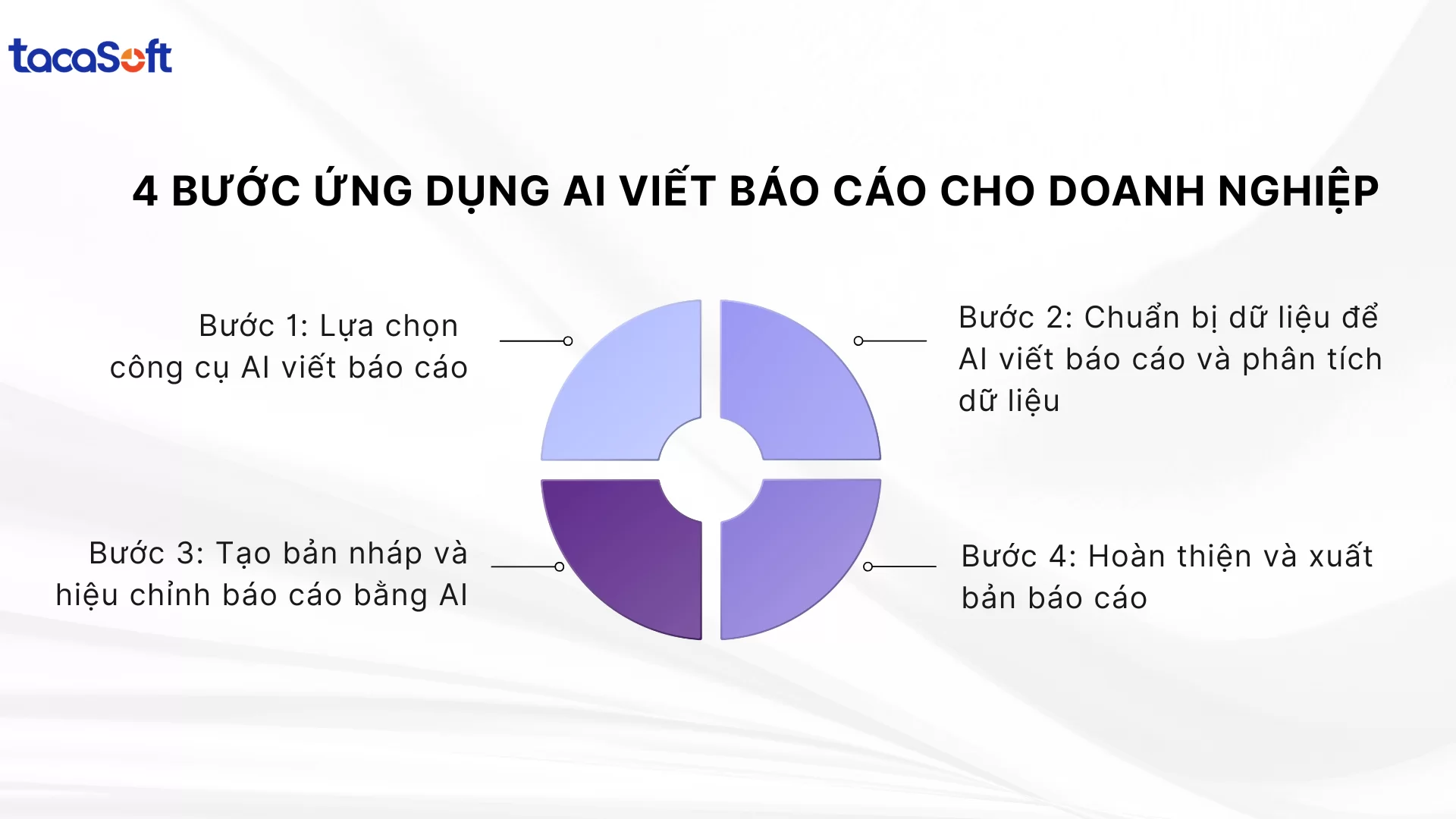 tacaSoft

4 BƯỚC ỨNG DỤNG AI VIẾT BÁO CÁO CHO DOANH NGHIỆP

Bước 1: Lựa chọn công cụ AI viết báo cáo

Bước 2: Chuẩn bị dữ liệu để AI viết báo cáo và phân tích dữ liệu

Bước 3: Tạo bản nháp và hiệu chỉnh báo cáo bằng AI

Bước 4: Hoàn thiện và xuất bản báo cáo